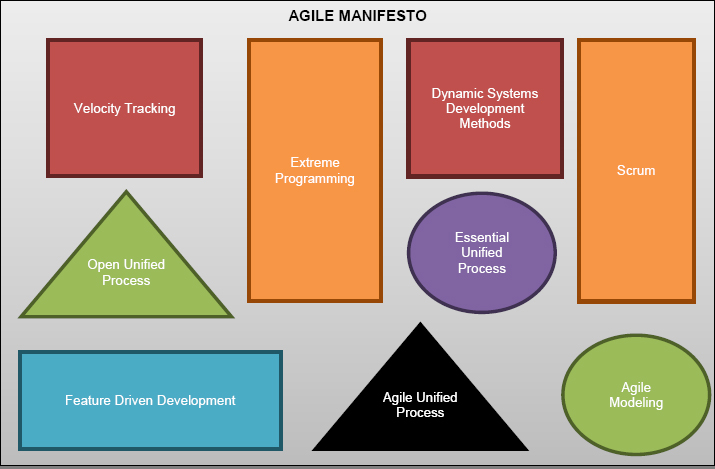 AGILE MANIFESTO

Velocity Tracking

Extreme Programming

Dynamic Systems Development Methods

Scrum

Open Unified Process

Essential Unified Process

Feature Driven Development

Agile Unified Process

Agile Modeling